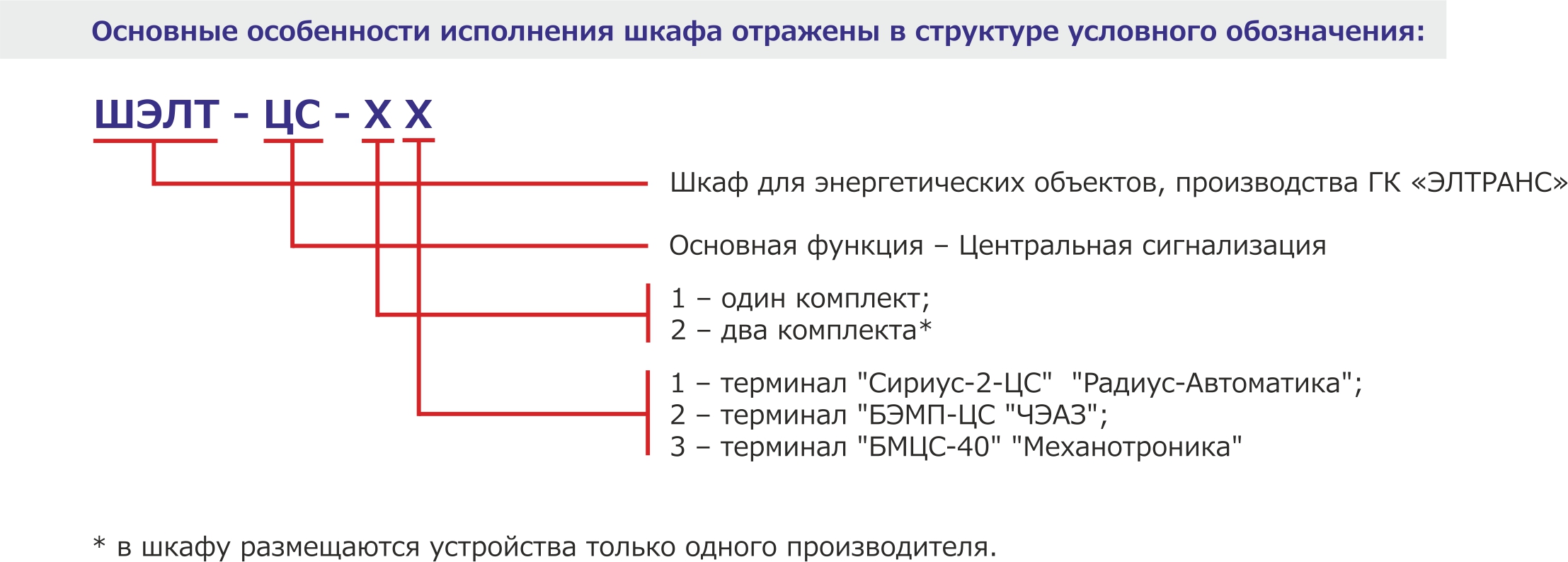 Основные особенности исполнения шкафа отражены в структуре условного обозначения:

ШЭЛТ - ЦС - Х Х

Шкаф для энергетических объектов, производства ГК «ЭЛТРАНС»

Основная функция – Центральная сигнализация

1 – один комплект;
2 – два комплекта*

1 – терминал "Сириус-2-ЦС" "Радиус-Автоматика";
2 – терминал "БЭМП-ЦС "ЧЭАЗ";
3 – терминал "БМЦС-40" "Механотроника"

* в шкафу размещаются устройства только одного производителя.